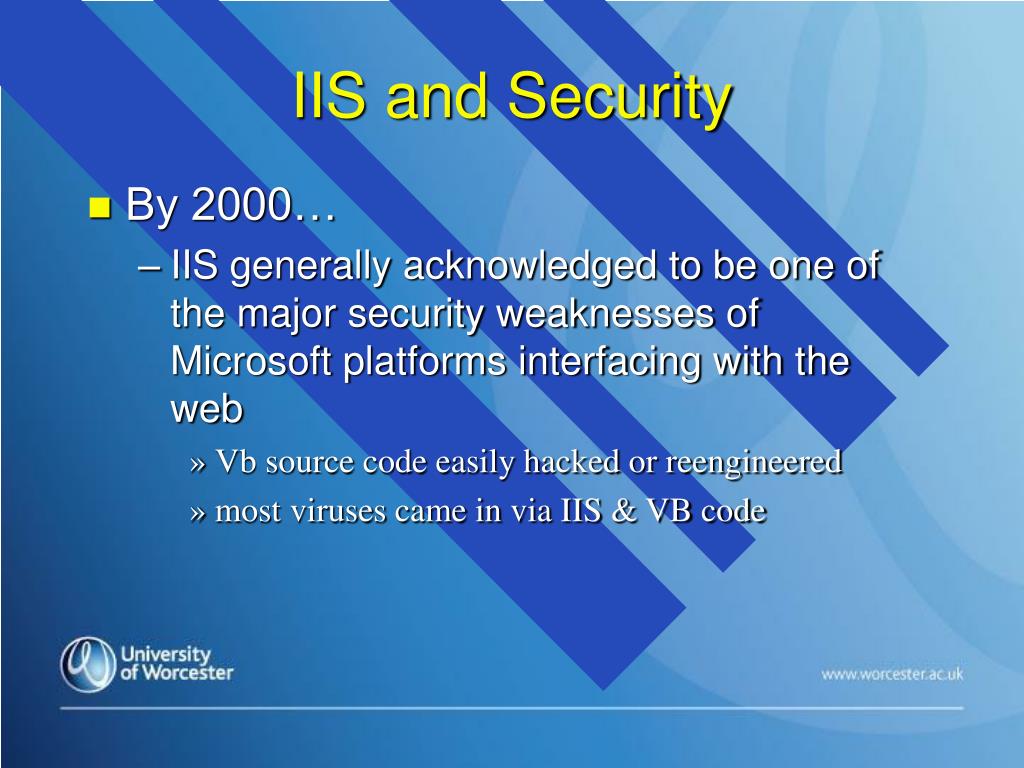 IIS and Security

By 2000…

– IIS generally acknowledged to be one of the major security weaknesses of Microsoft platforms interfacing with the web

» Vb source code easily hacked or reengineered

» most viruses came in via IIS & VB code

University of Worcester

www.worcester.ac.uk